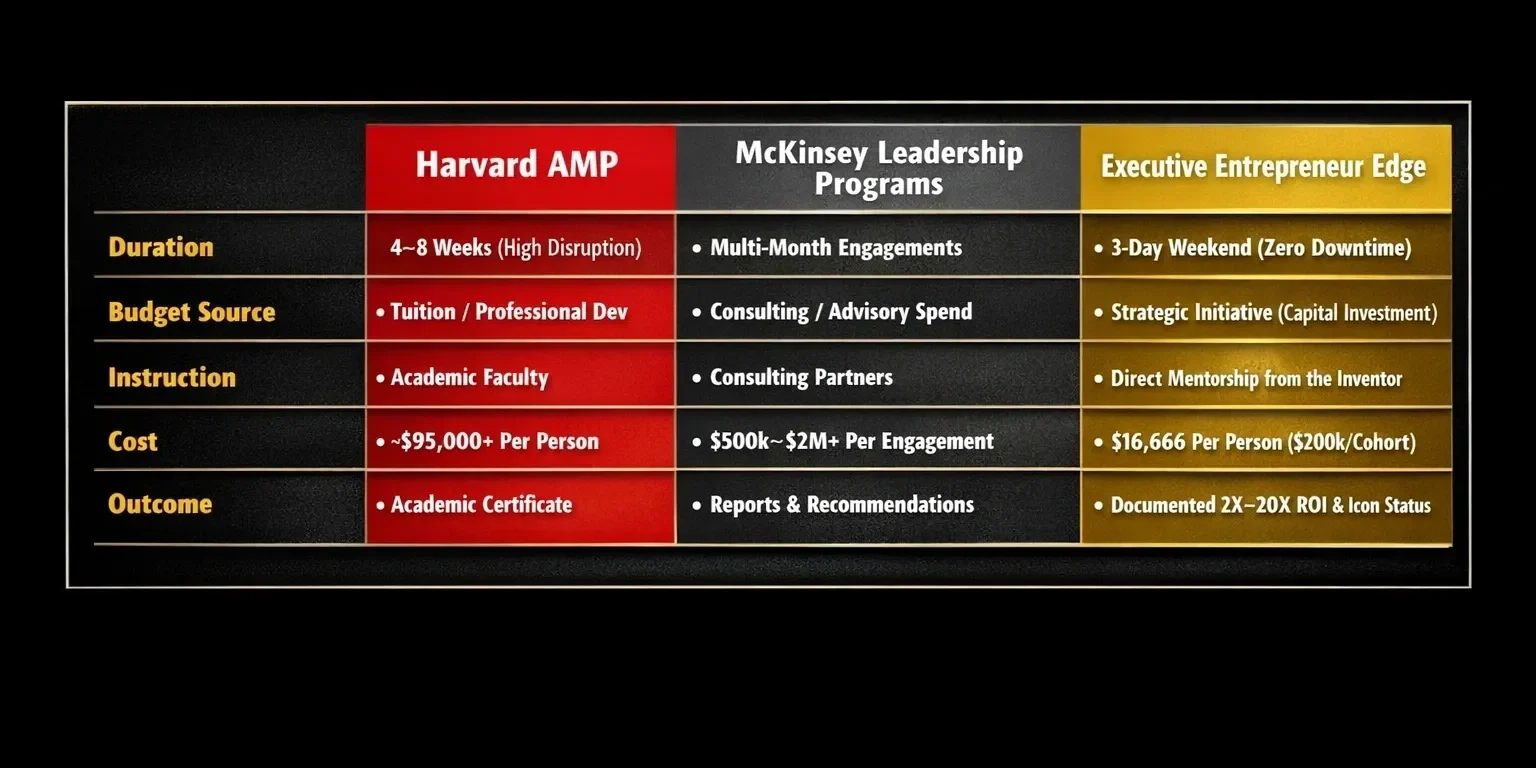 | | Harvard AMP | McKinsey Leadership Programs | Executive Entrepreneur Edge |
|---|---|---|---|
| Duration | 4~8 Weeks (High Disruption) | • Multi-Month Engagements | • 3-Day Weekend (Zero Downtime) |
| Budget Source | • Tuition / Professional Dev | • Consulting / Advisory Spend | • Strategic Initiative (Capital Investment) |
| Instruction | • Academic Faculty | • Consulting Partners | • Direct Mentorship from the Inventor |
| Cost | • ~$95,000+ Per Person | • $500k~$2M+ Per Engagement | • $16,666 Per Person ($200k/Cohort) |
| Outcome | • Academic Certificate | • Reports & Recommendations | • Documented 2X–20X ROI & Icon Status |